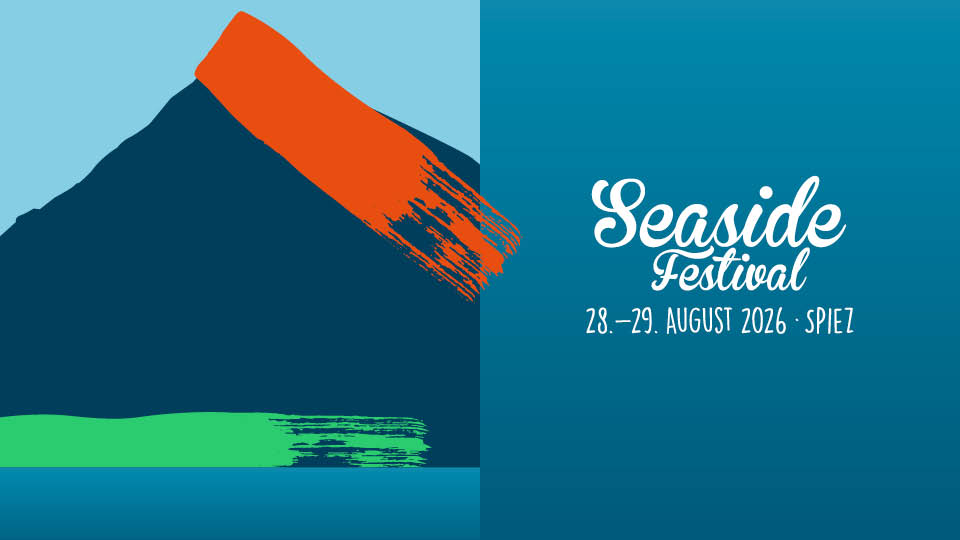 Seaside
Festival
28.–29. AUGUST 2026 · SPIEZ